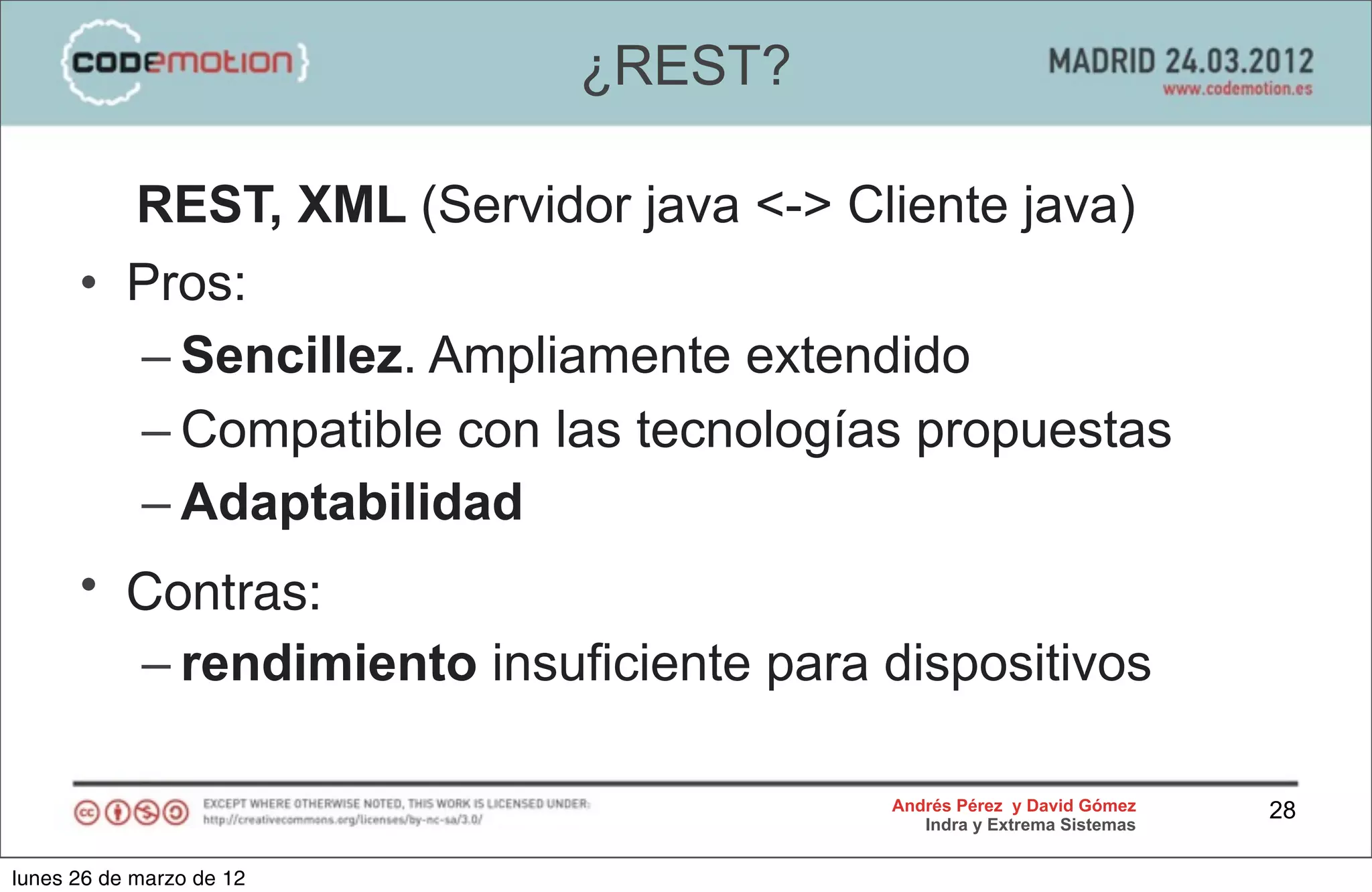 {codemotion}

¿REST?

MADRID 24.03.2012
www.codemotion.es

REST, XML (Servidor java <-> Cliente java)

• Pros:
– Sencillez. Ampliamente extendido
– Compatible con las tecnologías propuestas
– Adaptabilidad

• Contras:
– rendimiento insuficiente para dispositivos

EXCEPT WHERE OTHERWISE NOTED, THIS WORK IS LICENSED UNDER:
http://creativecommons.org/licenses/by-nc-sa/3.0/

Andrés Pérez y David Gómez
Indra y Extrema Sistemas

28

lunes 26 de marzo de 12